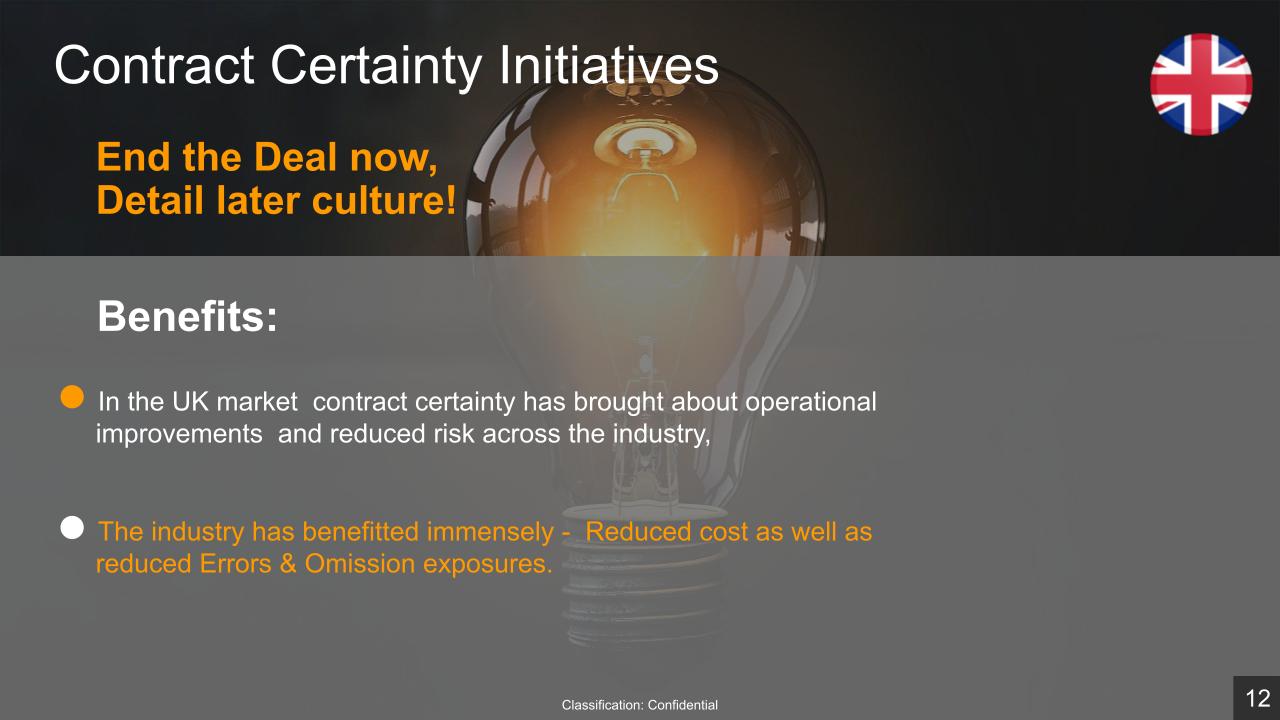 Contract Certainty Initiatives

End the Deal now,
Detail later culture!

Benefits:

In the UK market contract certainty has brought about operational improvements and reduced risk across the industry,

The industry has benefitted immensely - Reduced cost as well as reduced Errors & Omission exposures.

Classification: Confidential

12